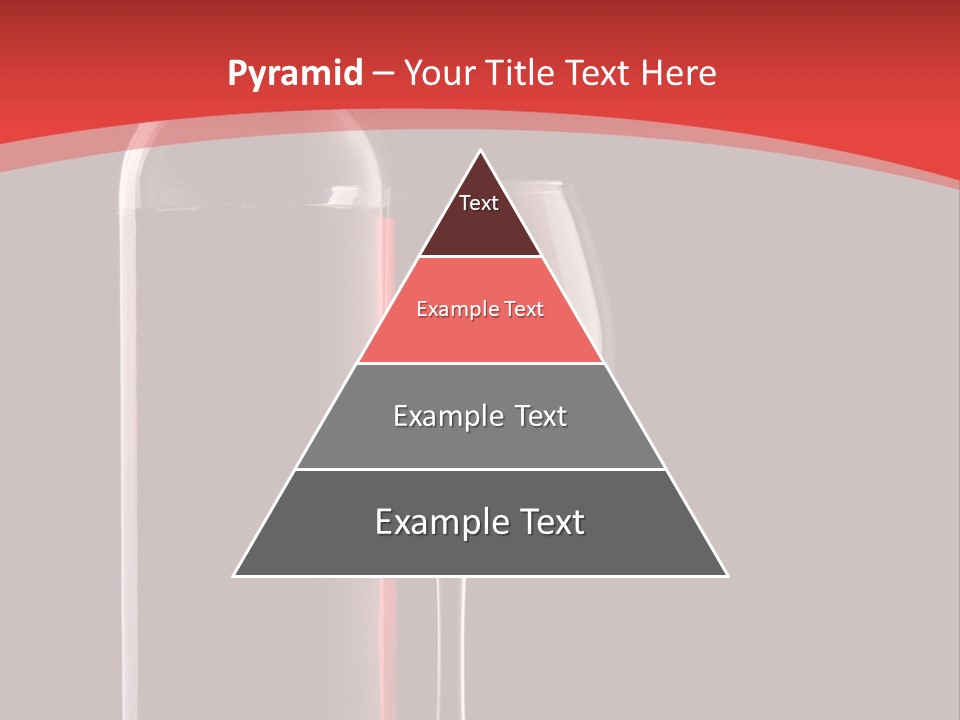 Pyramid – Your Title Text Here

Text

Example Text

Example Text

Example Text